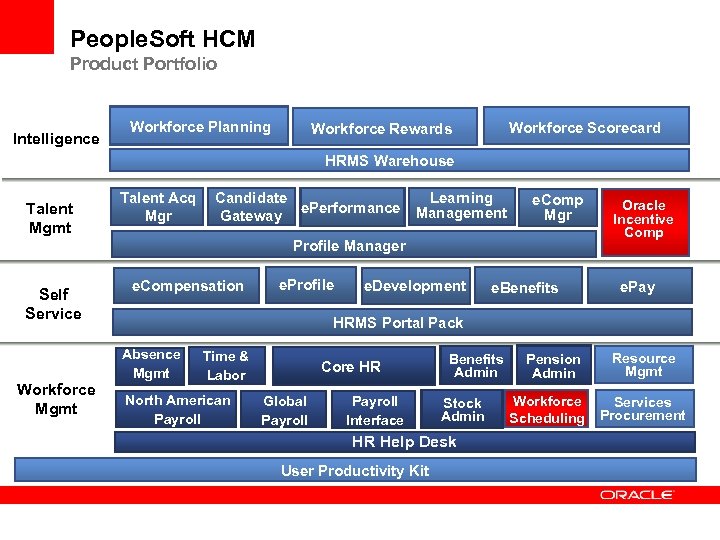 PeopleSoft HCM
Product Portfolio

Intelligence

Workforce Planning
Workforce Rewards
Workforce Scorecard
HRMS Warehouse

Talent Mgmt

Talent Acq Mgr
Candidate Gateway
ePerformance
Learning Management
eComp Mgr
Oracle Incentive Comp
Profile Manager

Self Service

eCompensation
eProfile
eDevelopment
eBenefits
ePay
HRMS Portal Pack

Workforce Mgmt

Absence Mgmt
Time & Labor
Core HR
Benefits Admin
Pension Admin
Resource Mgmt
North American Payroll
Global Payroll
Payroll Interface
Stock Admin
Workforce Scheduling
Services Procurement
HR Help Desk

User Productivity Kit

ORACLE